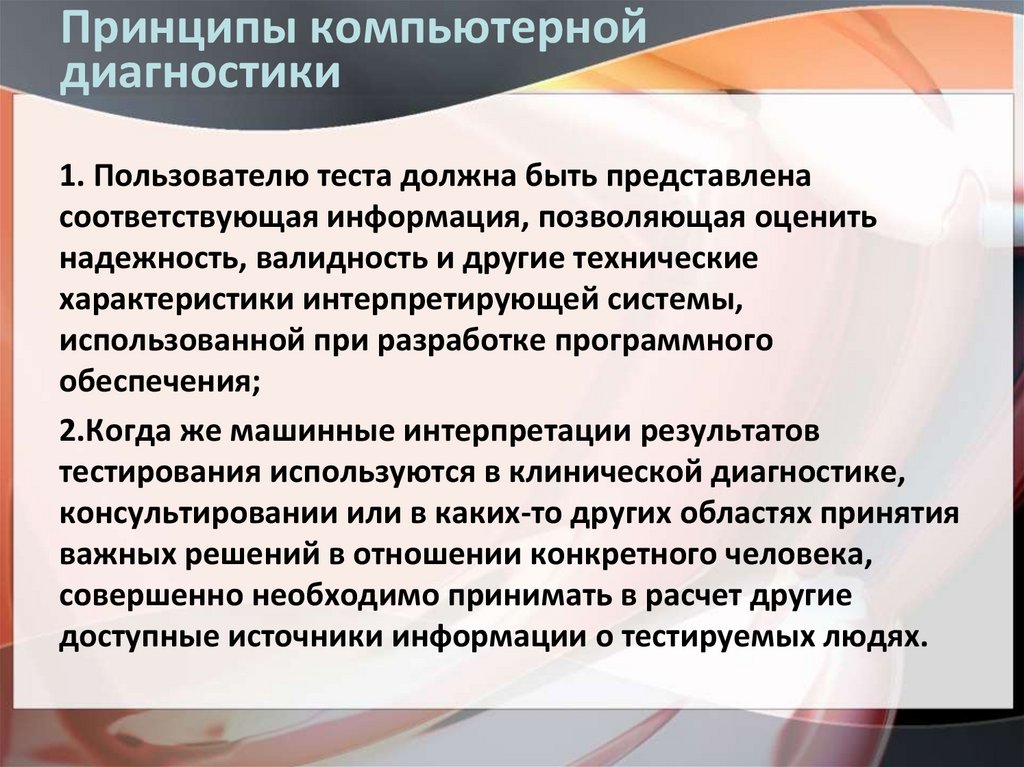 Принципы компьютерной диагностики

1. Пользователю теста должна быть представлена соответствующая информация, позволяющая оценить надежность, валидность и другие технические характеристики интерпретирующей системы, использованной при разработке программного обеспечения;

2.Когда же машинные интерпретации результатов тестирования используются в клинической диагностике, консультировании или в каких-то других областях принятия важных решений в отношении конкретного человека, совершенно необходимо принимать в расчет другие доступные источники информации о тестируемых людях.